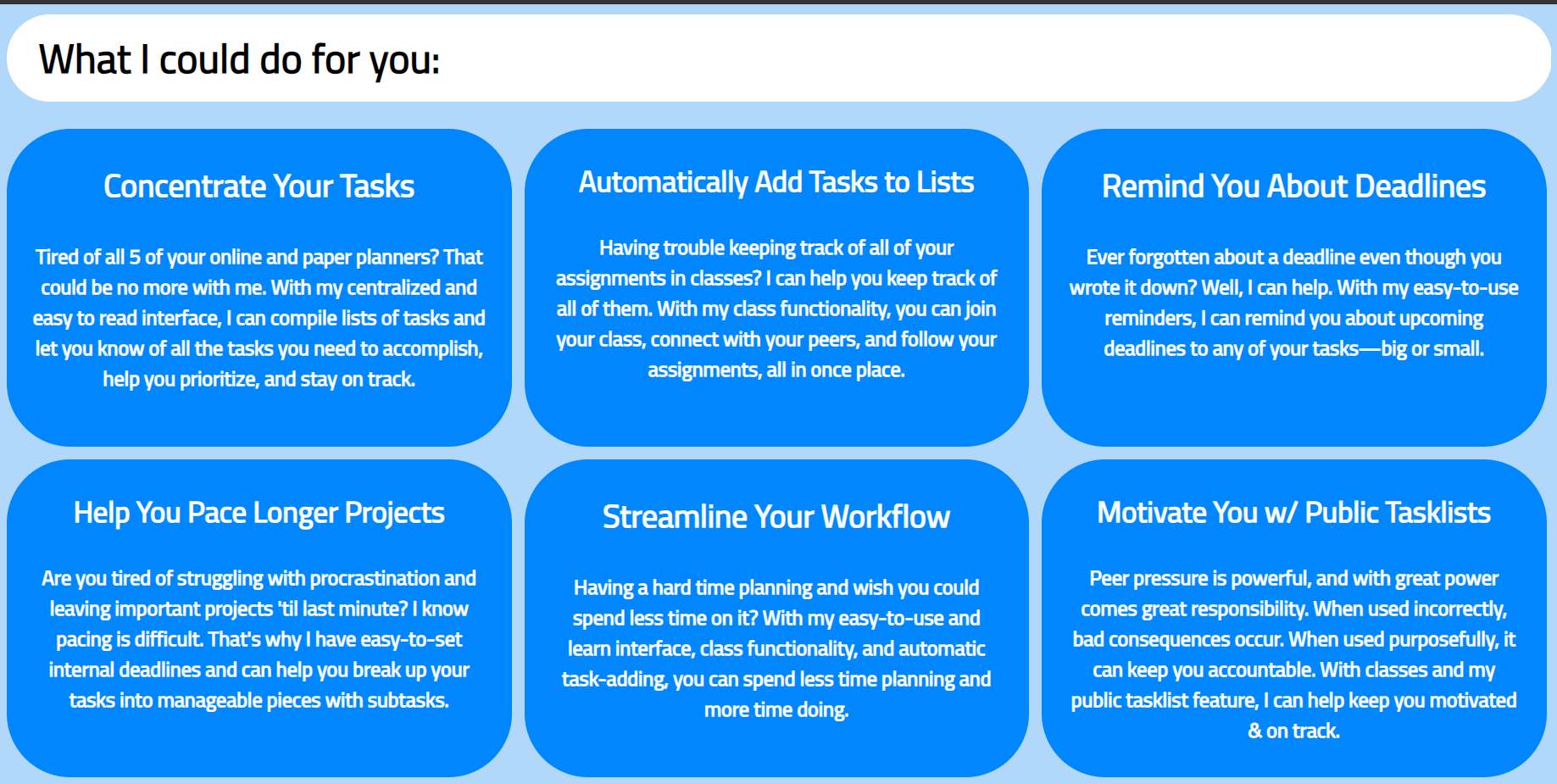 What I could do for you:

Concentrate Your Tasks

Tired of all 5 of your online and paper planners? That could be no more with me. With my centralized and easy to read interface, I can compile lists of tasks and let you know of all the tasks you need to accomplish, help you prioritize, and stay on track.

Automatically Add Tasks to Lists

Having trouble keeping track of all of your assignments in classes? I can help you keep track of all of them. With my class functionality, you can join your class, connect with your peers, and follow your assignments, all in once place.

Remind You About Deadlines

Ever forgotten about a deadline even though you wrote it down? Well, I can help. With my easy-to-use reminders, I can remind you about upcoming deadlines to any of your tasks—big or small.

Help You Pace Longer Projects

Are you tired of struggling with procrastination and leaving important projects 'til last minute? I know pacing is difficult. That's why I have easy-to-set internal deadlines and can help you break up your tasks into manageable pieces with subtasks.

Streamline Your Workflow

Having a hard time planning and wish you could spend less time on it? With my easy-to-use and learn interface, class functionality, and automatic task-adding, you can spend less time planning and more time doing.

Motivate You w/ Public Tasklists

Peer pressure is powerful, and with great power comes great responsibility. When used incorrectly, bad consequences occur. When used purposefully, it can keep you accountable. With classes and my public tasklist feature, I can help keep you motivated & on track.